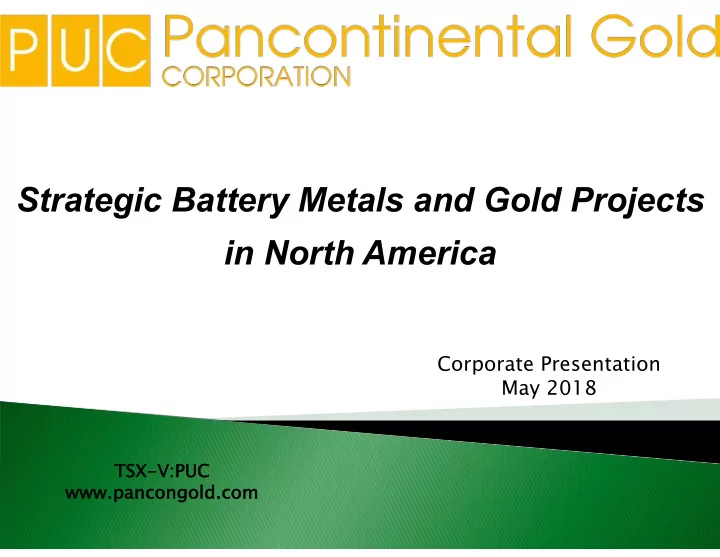 PUC Pancontinental Gold CORPORATION

Strategic Battery Metals and Gold Projects in North America

Corporate Presentation
May 2018

TSX-V:PUC
www.pancongold.com